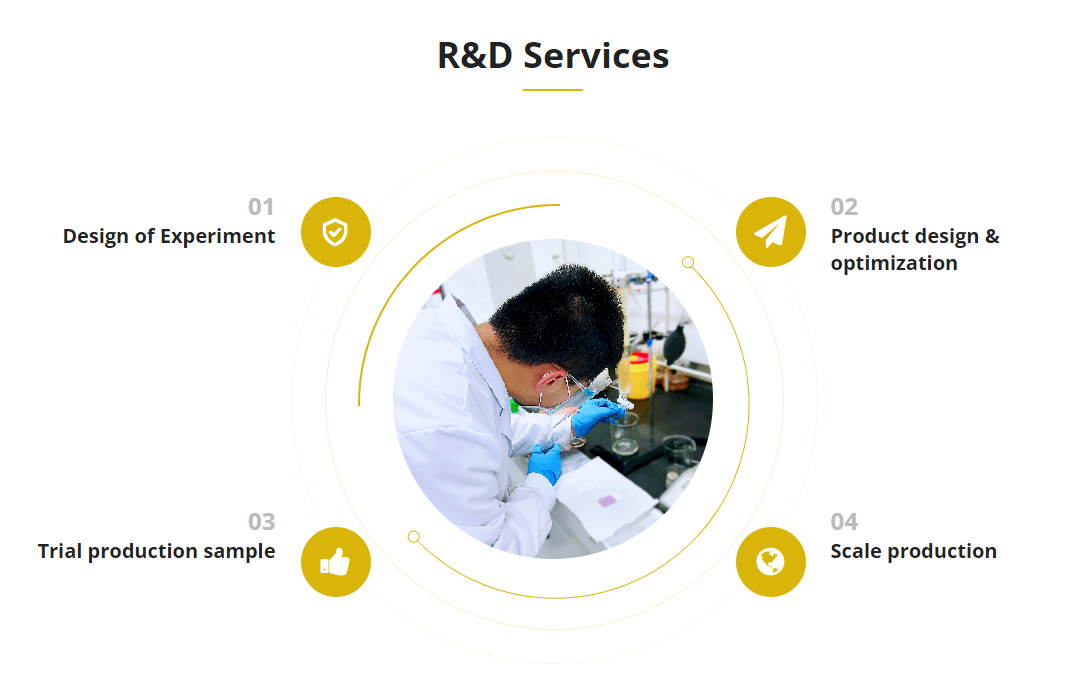 R&D Services

01
Design of Experiment

02
Product design & optimization

03
Trial production sample

04
Scale production